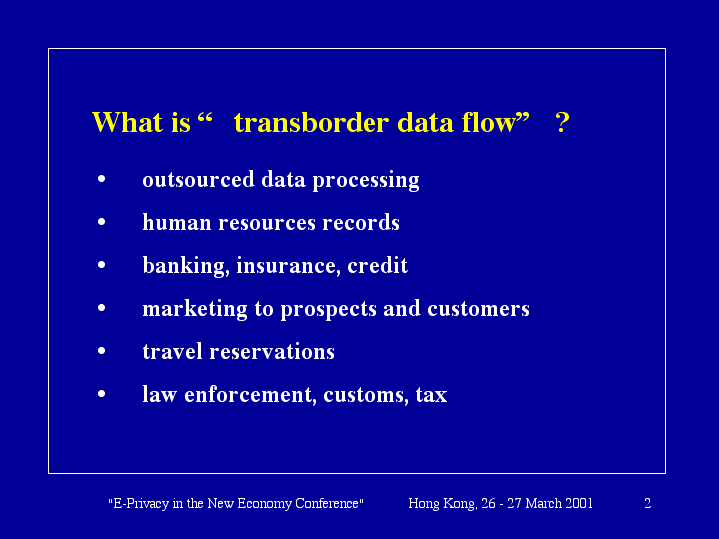 What is “ transborder data flow” ?

• outsourced data processing
• human resources records
• banking, insurance, credit
• marketing to prospects and customers
• travel reservations
• law enforcement, customs, tax

"E-Privacy in the New Economy Conference" Hong Kong, 26 - 27 March 2001 2